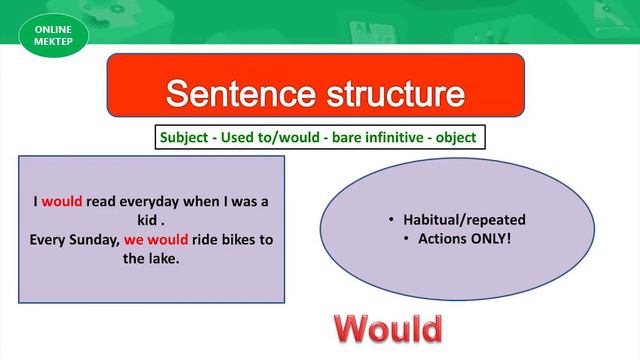 ONLINE MEKTEP

Sentence structure

Subject - Used to/would - bare infinitive - object

I would read everyday when I was a kid .
Every Sunday, we would ride bikes to the lake.

• Habitual/repeated
• Actions ONLY!

Would